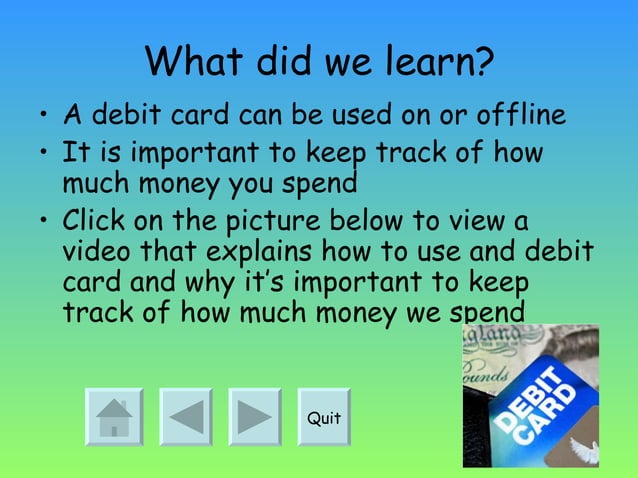 What did we learn?

• A debit card can be used on or offline

• It is important to keep track of how much money you spend

• Click on the picture below to view a video that explains how to use and debit card and why it's important to keep track of how much money we spend

Quit

gland
ounds
DEBIT CARD